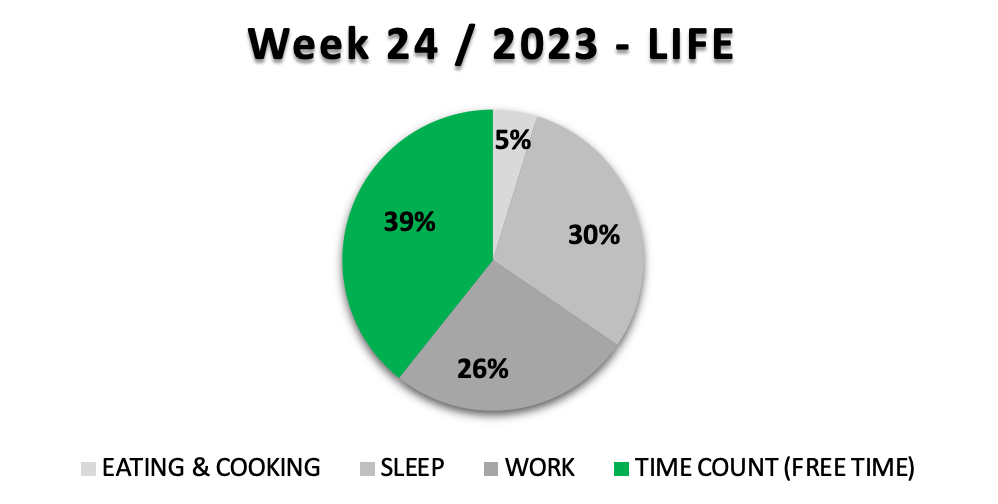 Week 24 / 2023 - LIFE

5%
30%
26%
39%

EATING & COOKING SLEEP WORK TIME COUNT (FREE TIME)